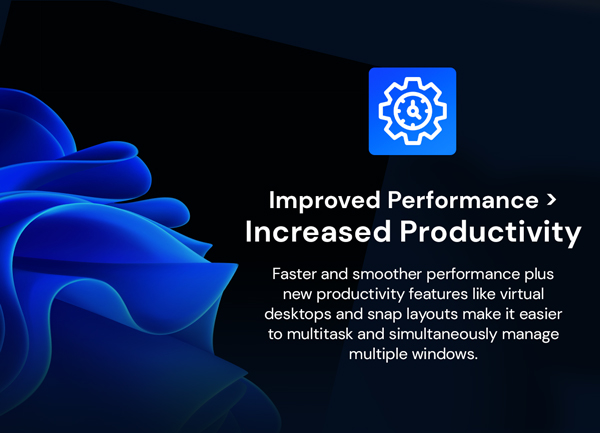 Improved Performance >
Increased Productivity

Faster and smoother performance plus new productivity features like virtual desktops and snap layouts make it easier to multitask and simultaneously manage multiple windows.